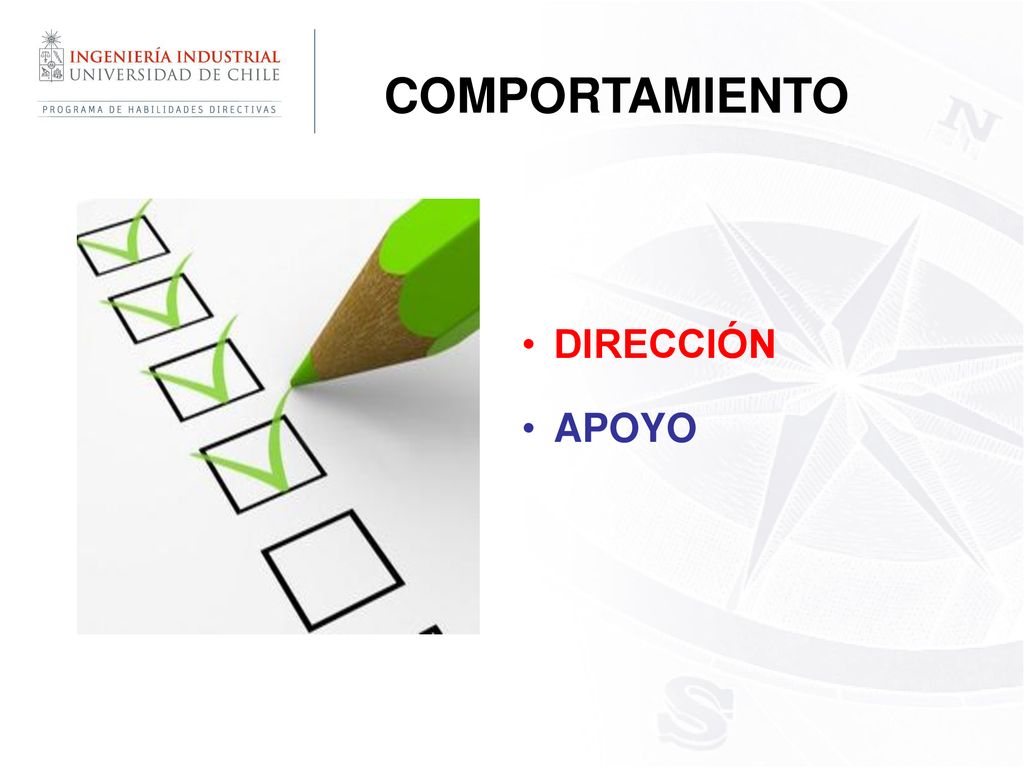 INGENIERÍA INDUSTRIAL
UNIVERSIDAD DE CHILE
PROGRAMA DE HABILIDADES DIRECTIVAS

COMPORTAMIENTO

• DIRECCIÓN
• APOYO

N

S